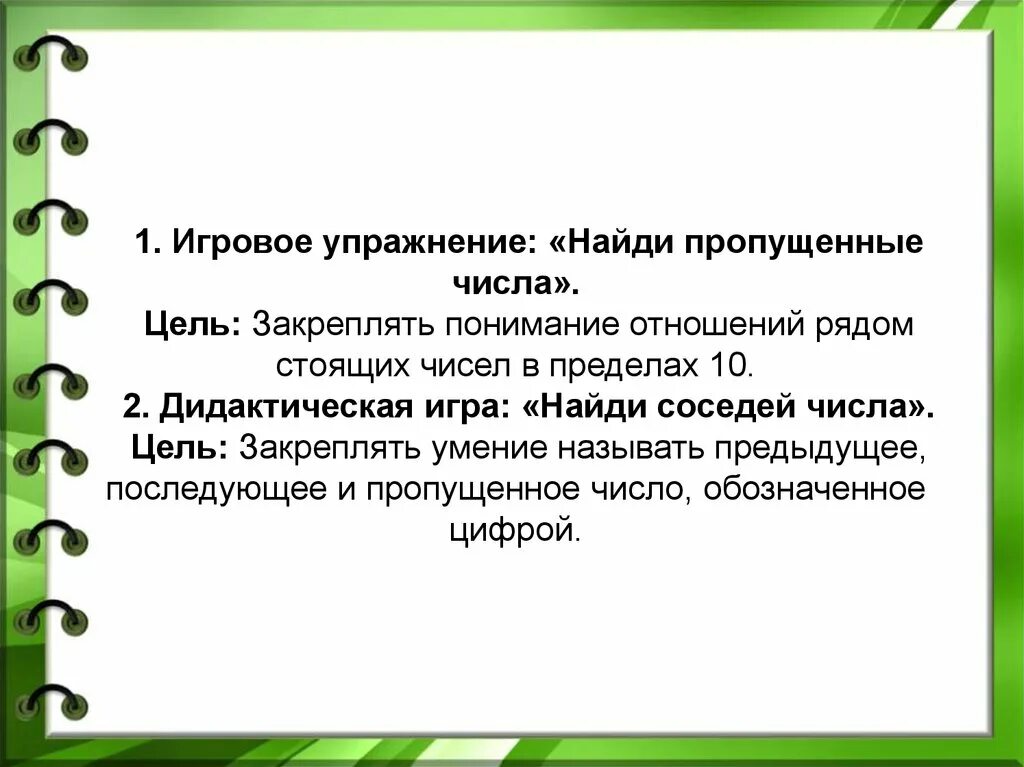 1. Игровое упражнение: «Найди пропущенные числа».
Цель: Закреплять понимание отношений рядом стоящих чисел в пределах 10.
2. Дидактическая игра: «Найди соседей числа».
Цель: Закреплять умение называть предыдущее, последующее и пропущенное число, обозначенное цифрой.